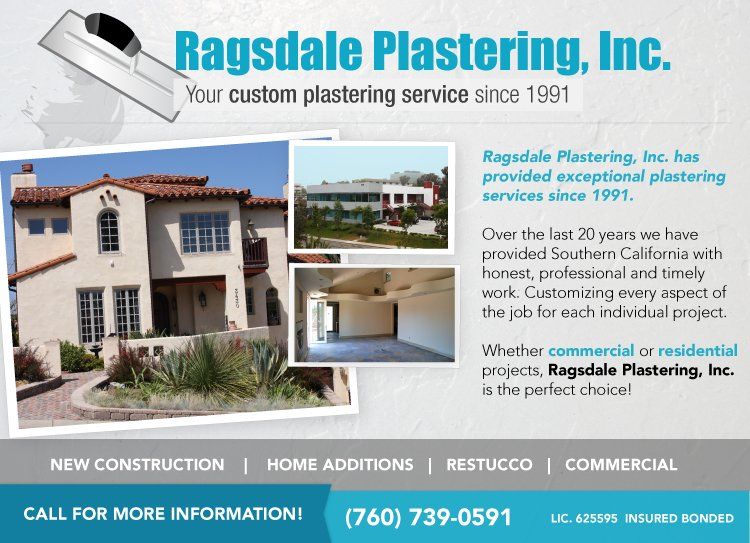 Ragsdale Plastering, Inc.
Your custom plastering service since 1991

Ragsdale Plastering, Inc. has provided exceptional plastering services since 1991.

Over the last 20 years we have provided Southern California with honest, professional and timely work. Customizing every aspect of the job for each individual project.

Whether commercial or residential projects, Ragsdale Plastering, Inc. is the perfect choice!

NEW CONSTRUCTION | HOME ADDITIONS | RESTUCCO | COMMERCIAL

CALL FOR MORE INFORMATION! (760) 739-0591 LIC. 625595 INSURED BONDED